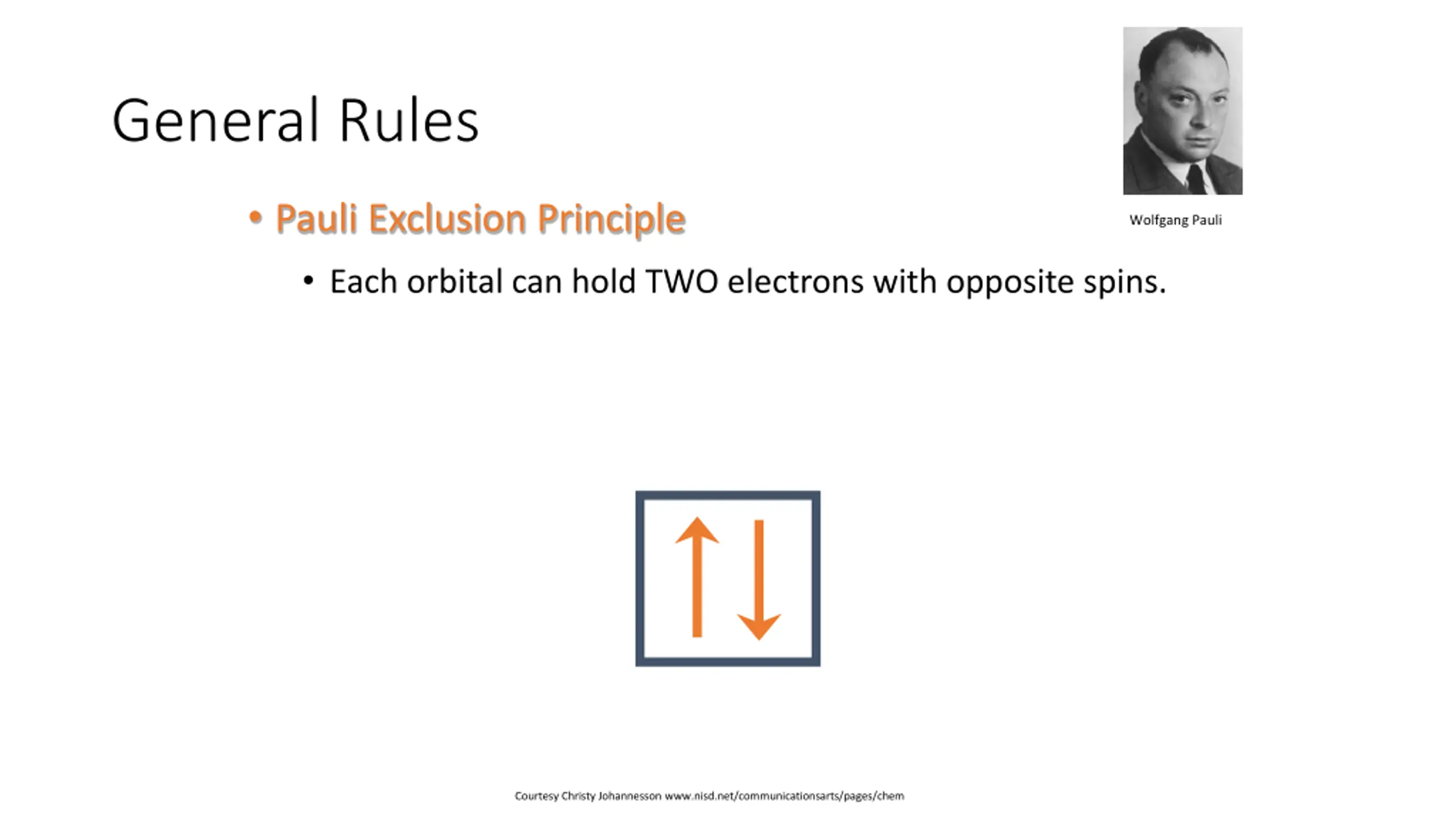 General Rules

Wolfgang Pauli

• Pauli Exclusion Principle

• Each orbital can hold TWO electrons with opposite spins.

Courtesy Christy Johannesson www.nisd.net/communicationsarts/pages/chem